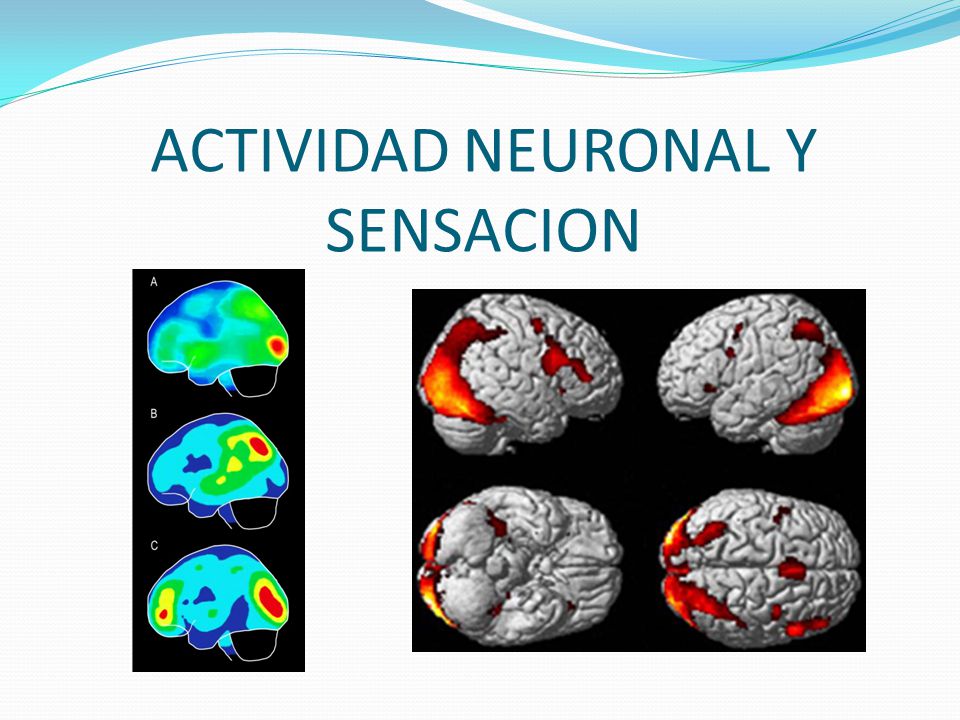 ACTIVIDAD NEURONAL Y SENSACION

A

B

C